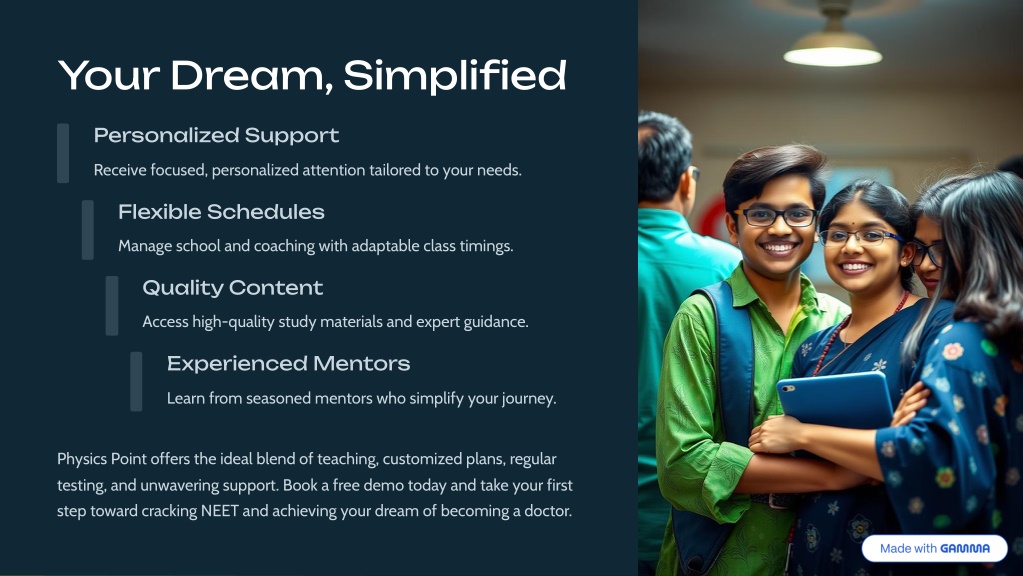 Your Dream, Simplified

Personalized Support

Receive focused, personalized attention tailored to your needs.

Flexible Schedules

Manage school and coaching with adaptable class timings.

Quality Content

Access high-quality study materials and expert guidance.

Experienced Mentors

Learn from seasoned mentors who simplify your journey.

Physics Point offers the ideal blend of teaching, customized plans, regular testing, and unwavering support. Book a free demo today and take your first step toward cracking NEET and achieving your dream of becoming a doctor.

Made with GAMMA